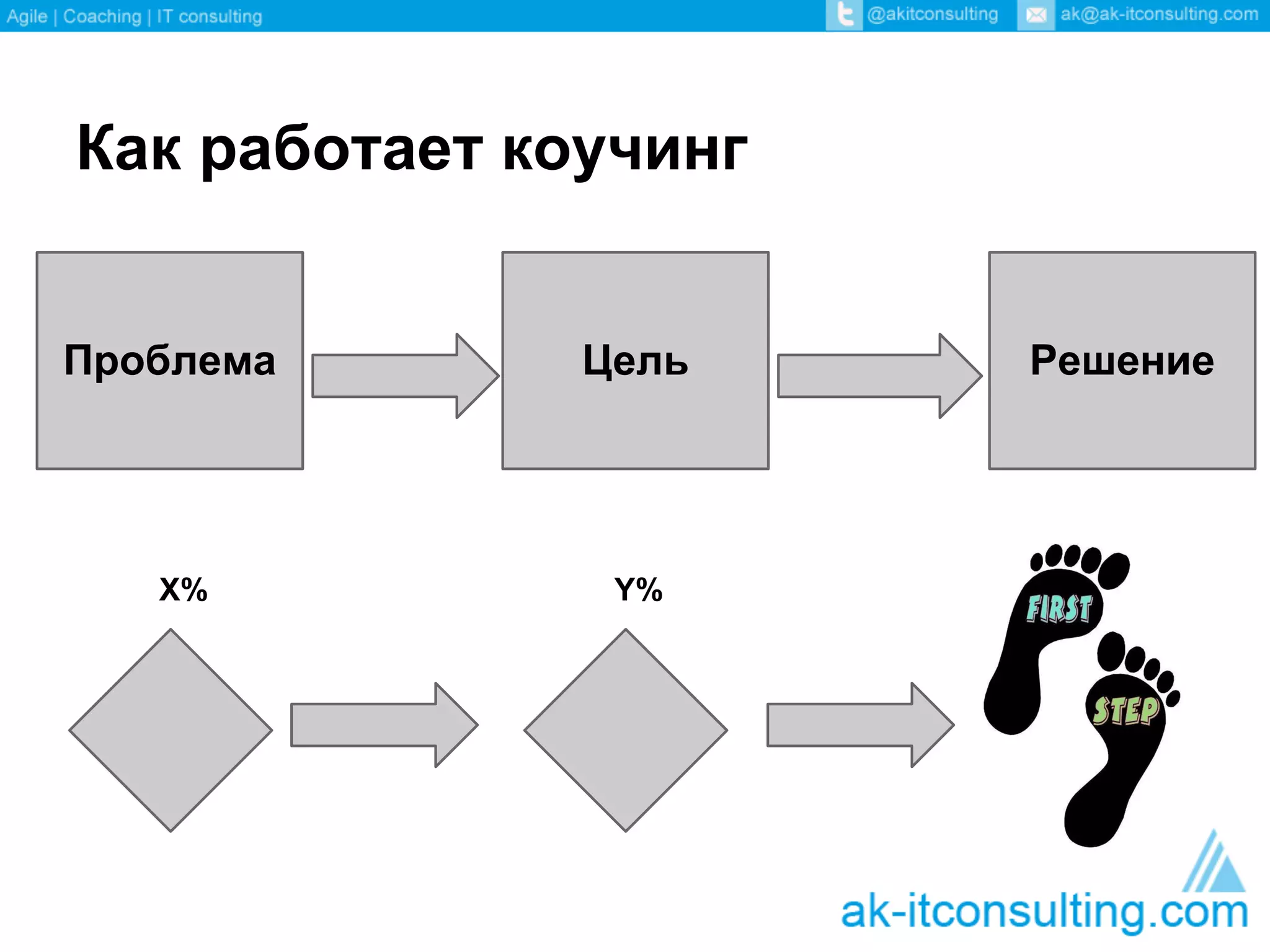 Agile | Coaching | IT consulting @akitconsulting ak@ak-itconsulting.com

Как работает коучинг

Проблема

Цель

Решение

X%

Y%

FIRST

STEP

ak-itconsulting.com